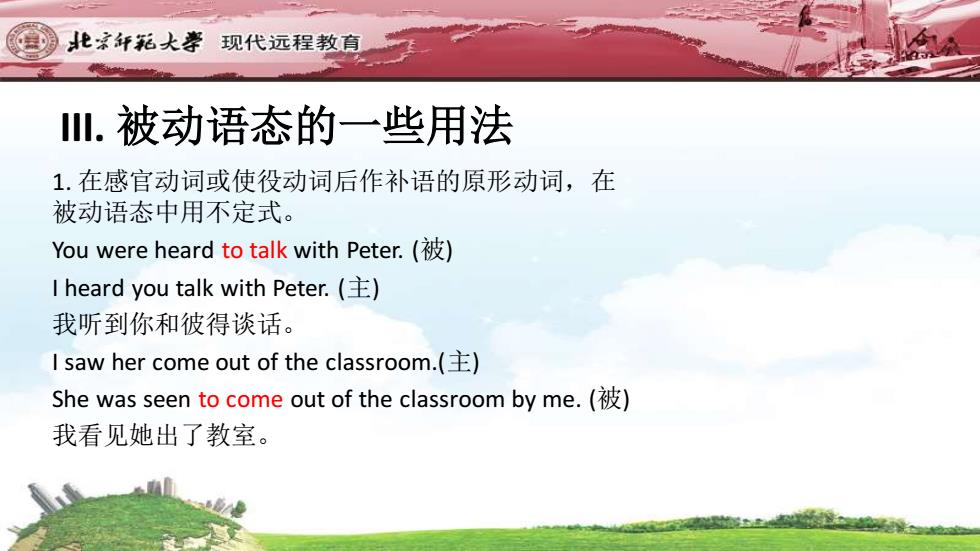 北京师范大学 现代远程教育

III. 被动语态的一些用法

1. 在感官动词或使役动词后作补语的原形动词，在被动语态中用不定式。

You were heard to talk with Peter. (被)

I heard you talk with Peter. (主)

我听到你和彼得谈话。

I saw her come out of the classroom.(主)

She was seen to come out of the classroom by me. (被)

我看见她出了教室。